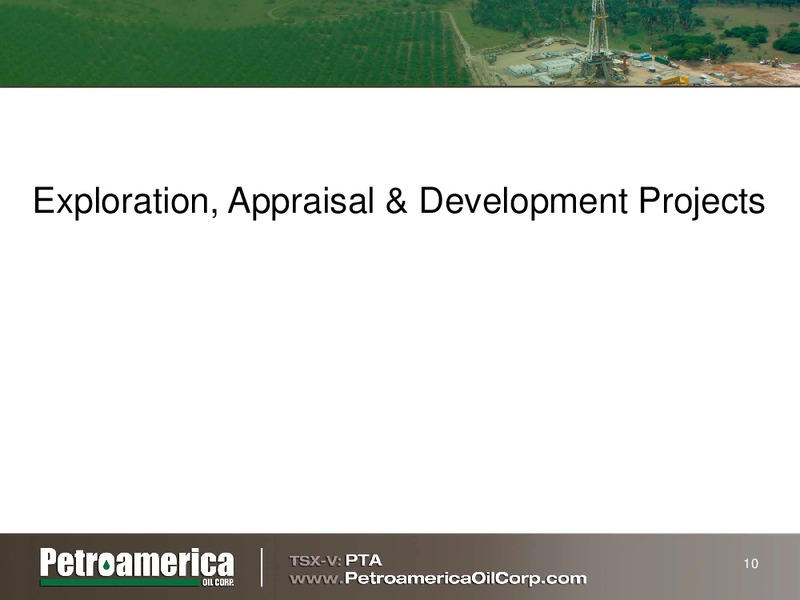 Exploration, Appraisal & Development Projects

Petroamerica OIL CORP.

TSX-V: PTA
www.PetroamericaOilCorp.com

10